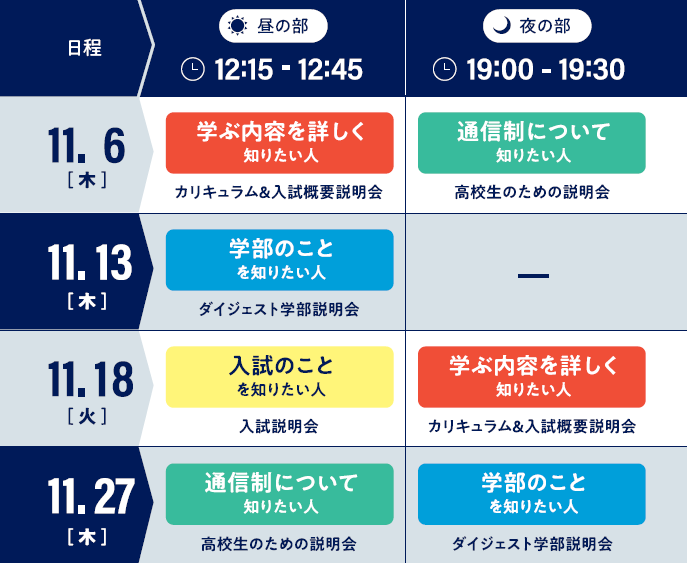 | 日程 | 昼の部 12:15 - 12:45 | 夜の部 19:00 - 19:30 |
|---|---|---|
| 11. 6 [木] | 学ぶ内容を詳しく 知りたい人 カリキュラム&入試概要説明会 | 通信制について 知りたい人 高校生のための説明会 |
| 11. 13 [木] | 学部のこと を知りたい人 ダイジェスト学部説明会 | — |
| 11. 18 [火] | 入試のこと を知りたい人 入試説明会 | 学ぶ内容を詳しく 知りたい人 カリキュラム&入試概要説明会 |
| 11. 27 [木] | 通信制について 知りたい人 高校生のための説明会 | 学部のこと を知りたい人 ダイジェスト学部説明会 |